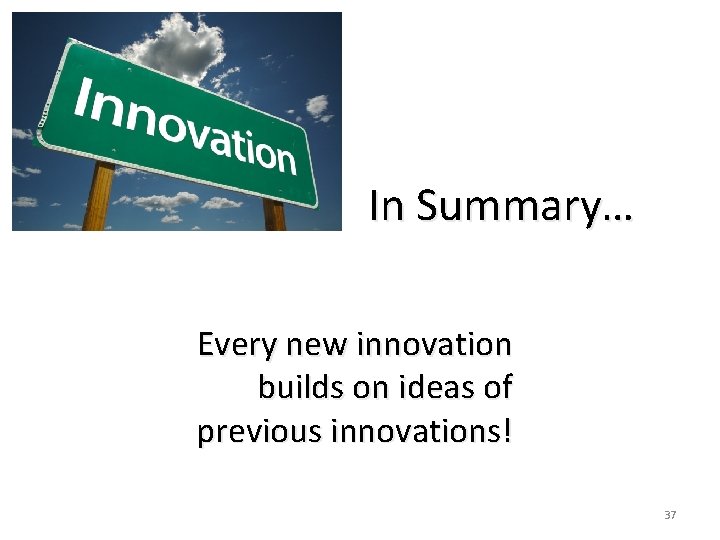 Innovation

In Summary…

Every new innovation builds on ideas of previous innovations!

37